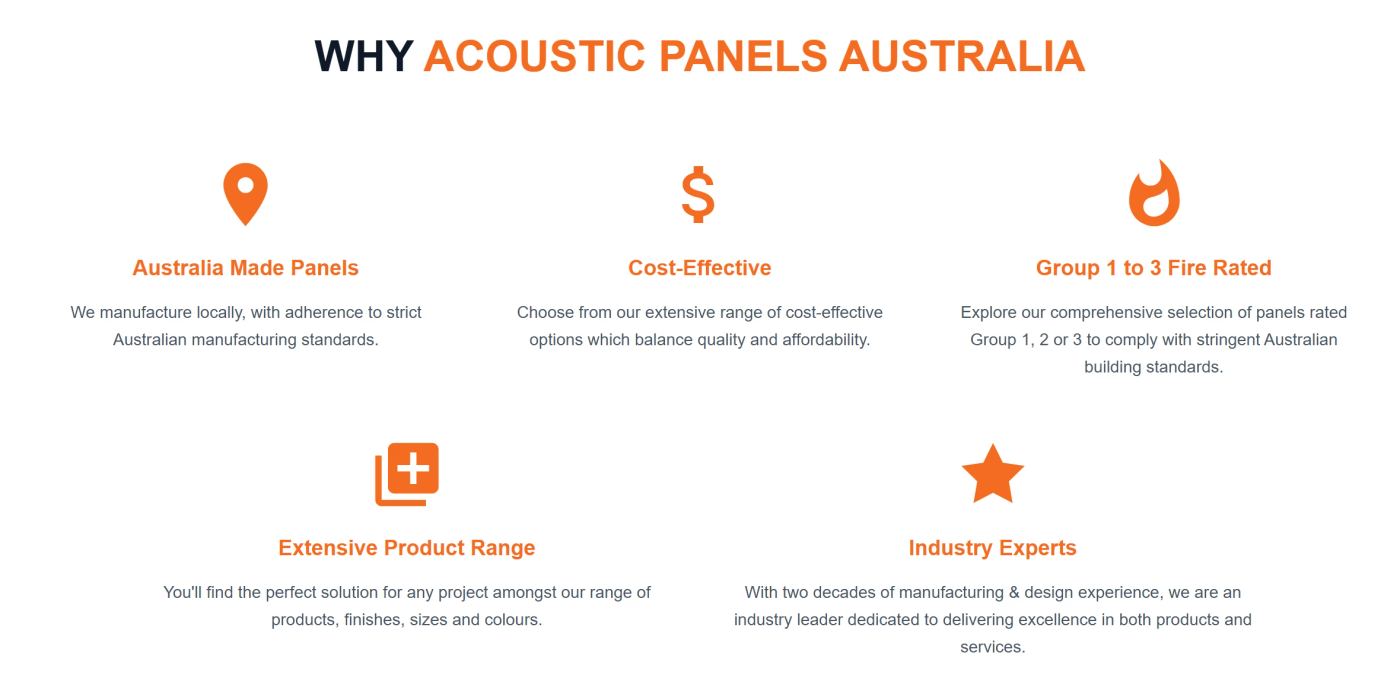 WHY ACOUSTIC PANELS AUSTRALIA

Australia Made Panels

We manufacture locally, with adherence to strict Australian manufacturing standards.

Cost-Effective

Choose from our extensive range of cost-effective options which balance quality and affordability.

Group 1 to 3 Fire Rated

Explore our comprehensive selection of panels rated Group 1, 2 or 3 to comply with stringent Australian building standards.

Extensive Product Range

You'll find the perfect solution for any project amongst our range of products, finishes, sizes and colours.

Industry Experts

With two decades of manufacturing & design experience, we are an industry leader dedicated to delivering excellence in both products and services.